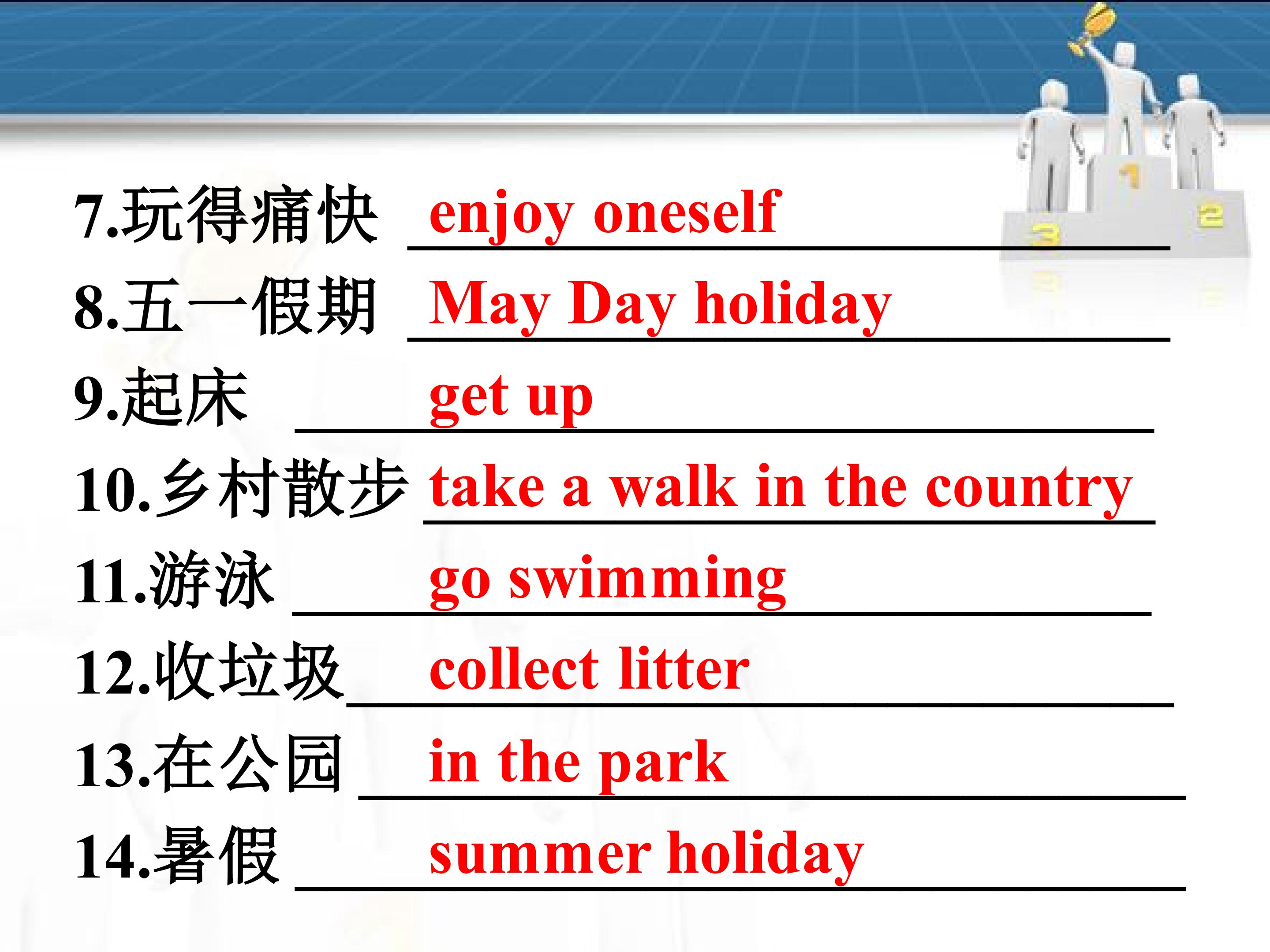 7.玩得痛快 enjoy oneself

8.五一假期 May Day holiday

9.起床 get up

10.乡村散步 take a walk in the country

11.游泳 go swimming

12.收垃圾 collect litter

13.在公园 in the park

14.暑假 summer holiday